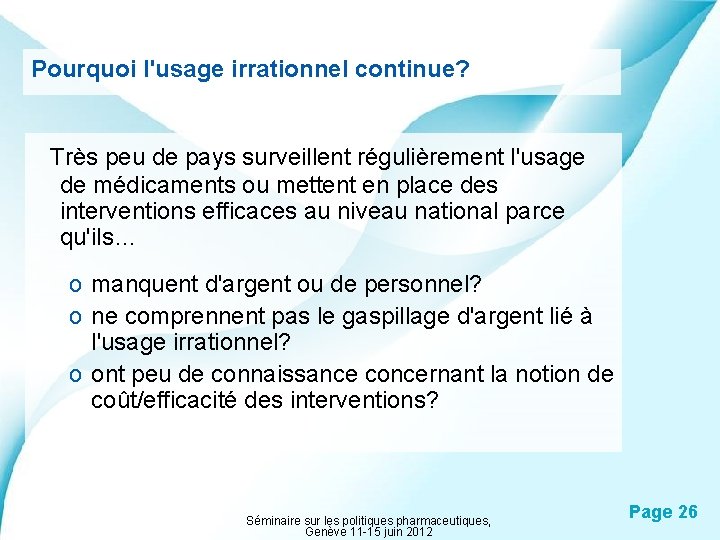 Pourquoi l'usage irrationnel continue?

Très peu de pays surveillent régulièrement l'usage de médicaments ou mettent en place des interventions efficaces au niveau national parce qu'ils…

o manquent d'argent ou de personnel?
o ne comprennent pas le gaspillage d'argent lié à l'usage irrationnel?
o ont peu de connaissance concernant la notion de coût/efficacité des interventions?

Séminaire sur les politiques pharmaceutiques, Genève 11-15 juin 2012

Page 26